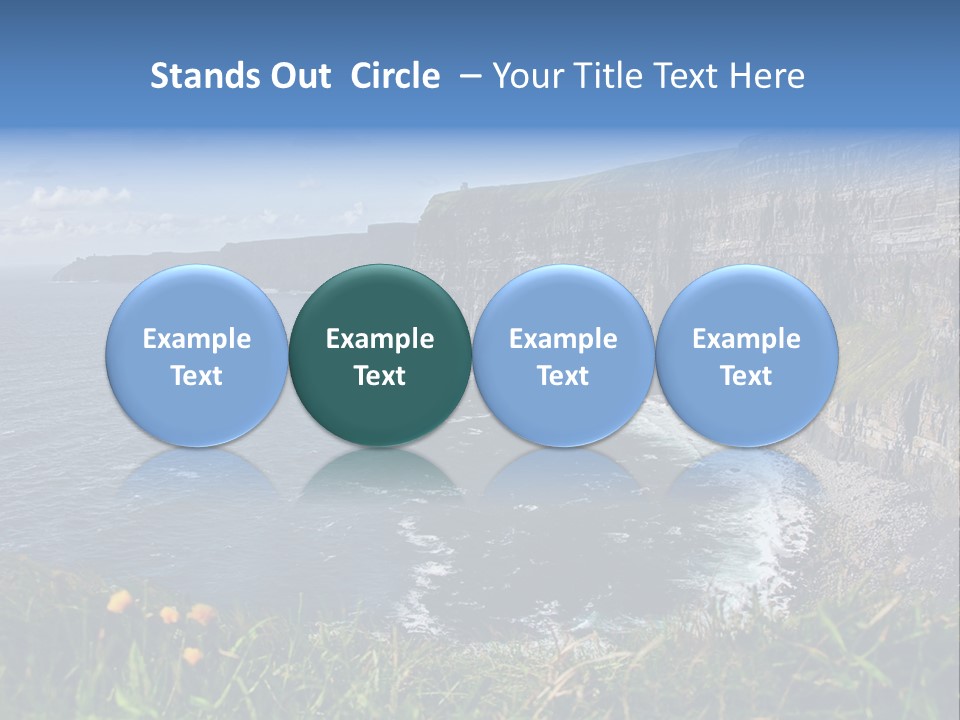 Stands Out Circle – Your Title Text Here

Example Text

Example Text

Example Text

Example Text